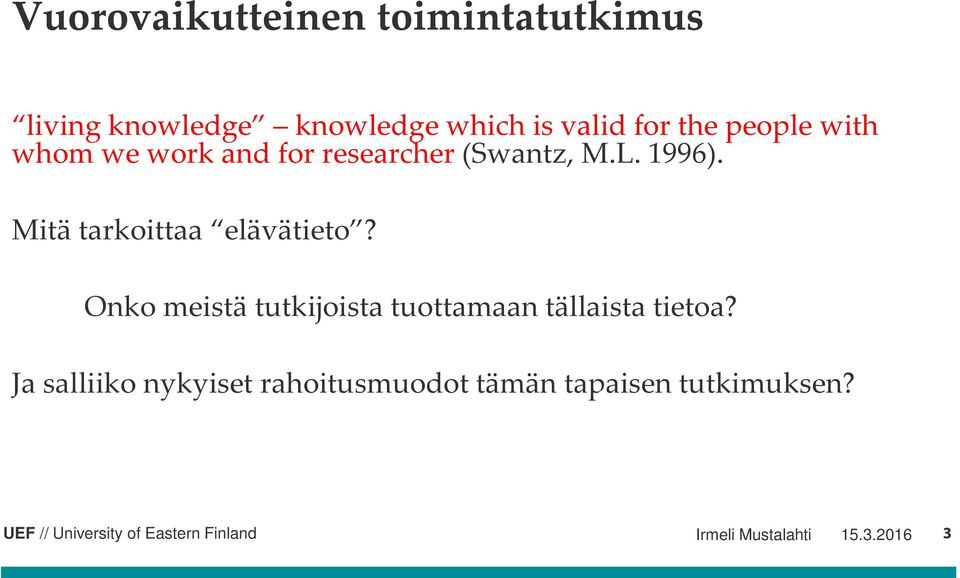 Vuorovaikutteinen toimintatutkimus

“living knowledge” – knowledge which is valid for the people with whom we work and for researcher (Swantz, M.L. 1996).

Mitä tarkoittaa “elävätieto”?

Onko meistä tutkijoista tuottamaan tällaista tietoa?

Ja salliiko nykyiset rahoitusmuodot tämän tapaisen tutkimuksen?

UEF // University of Eastern Finland

Irmeli Mustalahti 15.3.2016 3